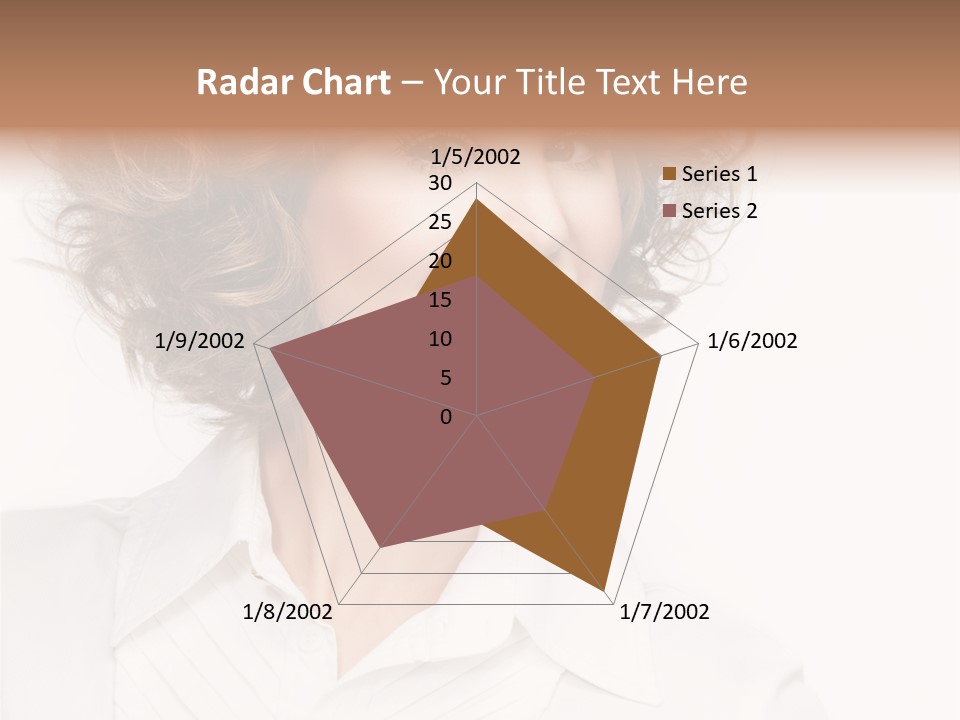 Radar Chart – Your Title Text Here

1/5/2002
30
25
20
15
10
5
0
1/6/2002
1/7/2002
1/8/2002
1/9/2002

Series 1
Series 2